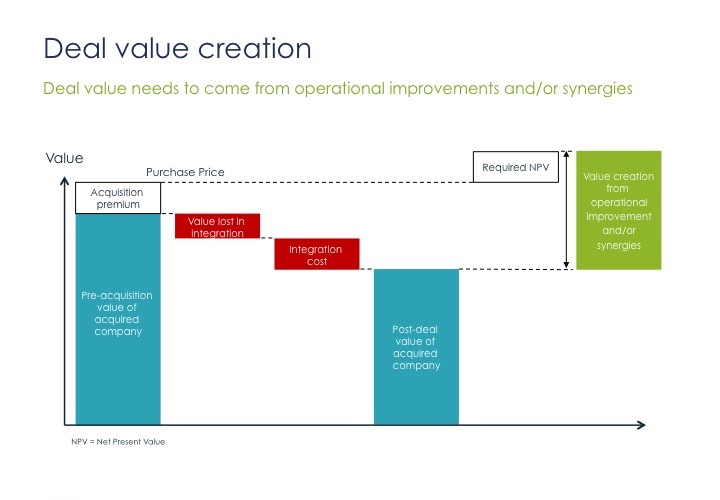 Deal value creation

Deal value needs to come from operational improvements and/or synergies

Value

Purchase Price

Acquisition premium

Value lost in integration

Integration cost

Required NPV

Value creation from operational improvement and/or synergies

Pre-acquisition value of acquired company

Post-deal value of acquired company

NPV = Net Present Value